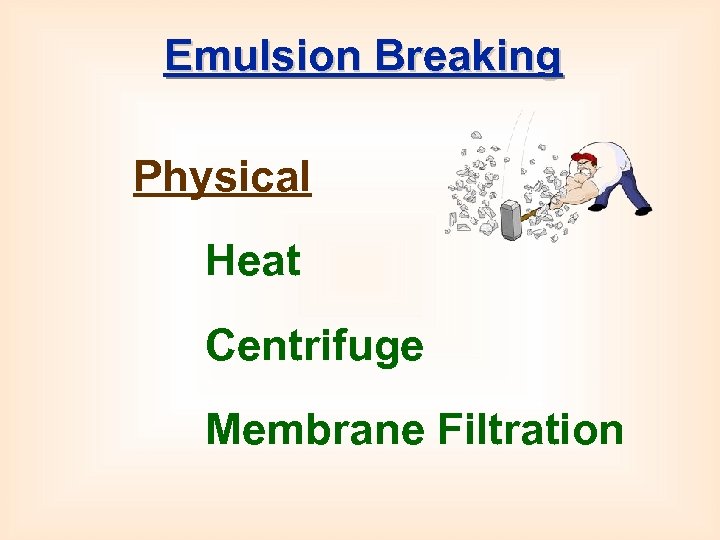 Emulsion Breaking

Physical

Heat

Centrifuge

Membrane Filtration